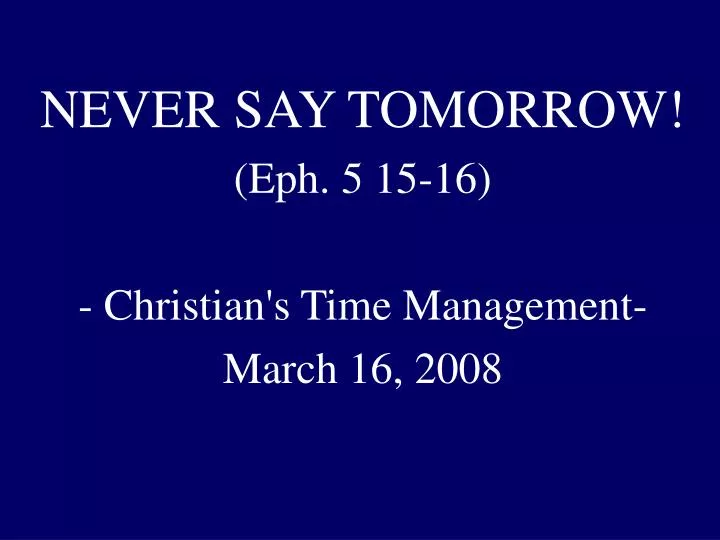 NEVER SAY TOMORROW!
(Eph. 5 15-16)

- Christian's Time Management-
March 16, 2008